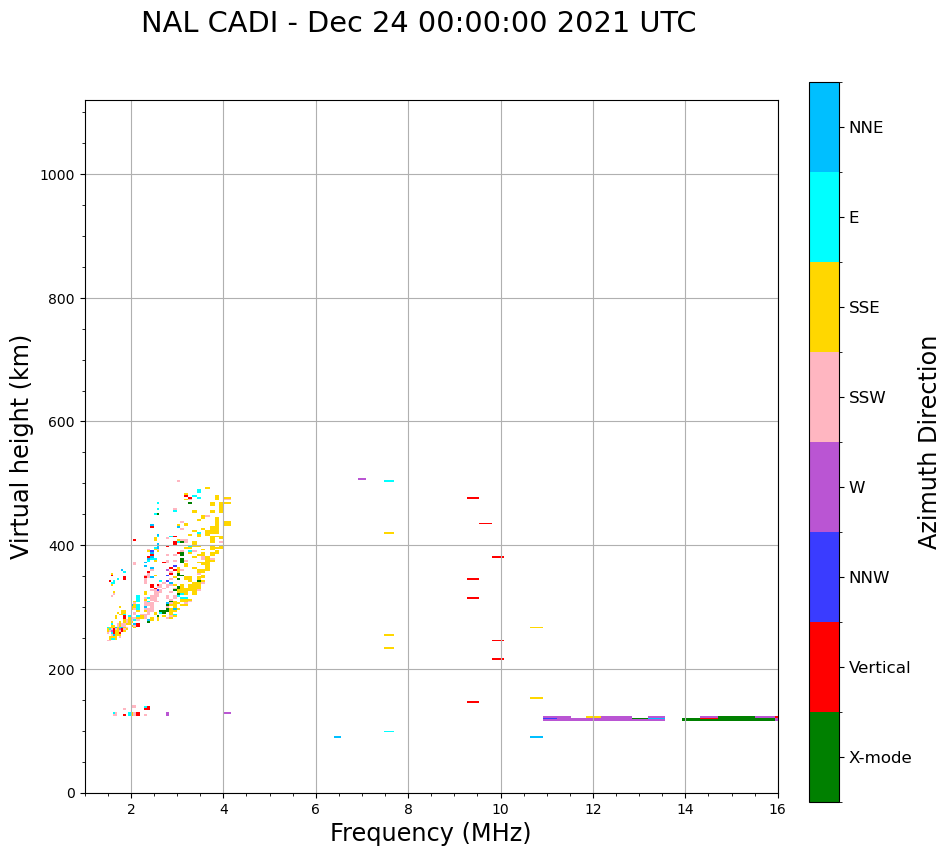 NAL CADI - Dec 24 00:00:00 2021 UTC

Virtual height (km)

1000
800
600
400
200
0

2
4
6
8
10
12
14
16

Frequency (MHz)

NNE
E
SSE
SSW
W
NNW
Vertical
X-mode

Azimuth Direction